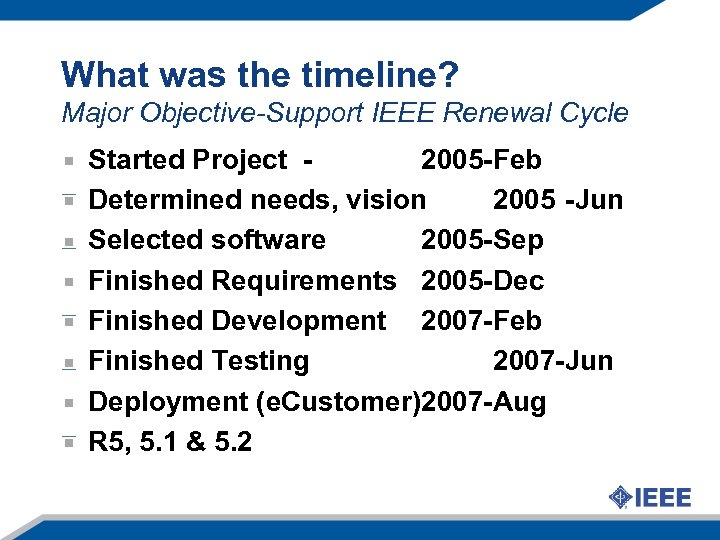 What was the timeline?
Major Objective-Support IEEE Renewal Cycle

Started Project - 2005-Feb
Determined needs, vision 2005 -Jun
Selected software 2005-Sep
Finished Requirements 2005-Dec
Finished Development 2007-Feb
Finished Testing 2007-Jun
Deployment (eCustomer)2007-Aug
R5, 5.1 & 5.2

IEEE